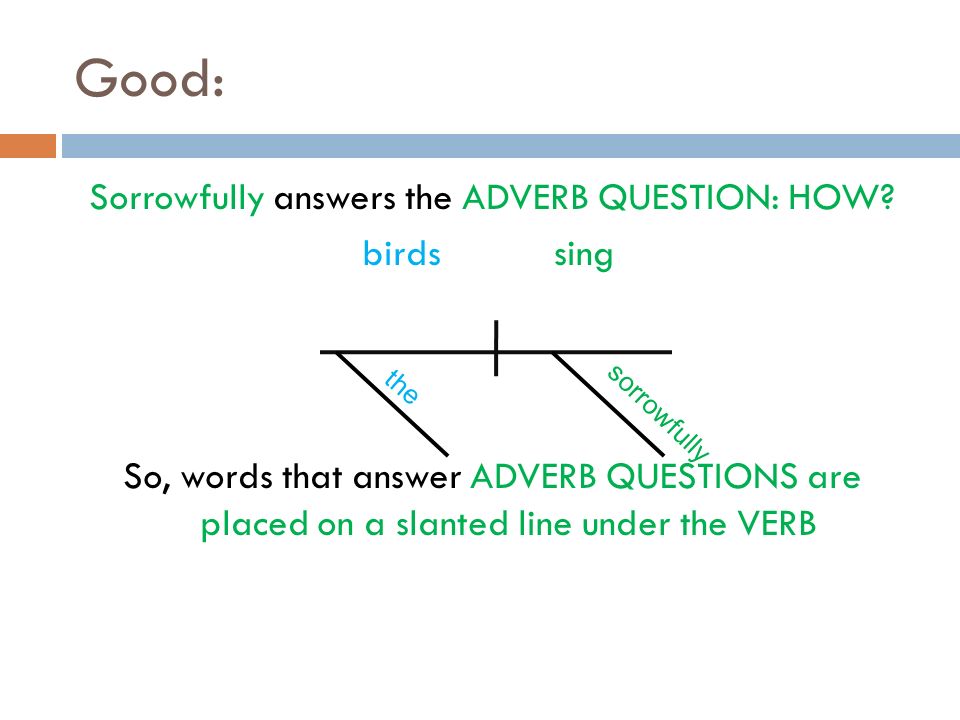 Good:

Sorrowfully answers the ADVERB QUESTION: HOW?

birds sing

the

sorrowfully

So, words that answer ADVERB QUESTIONS are placed on a slanted line under the VERB